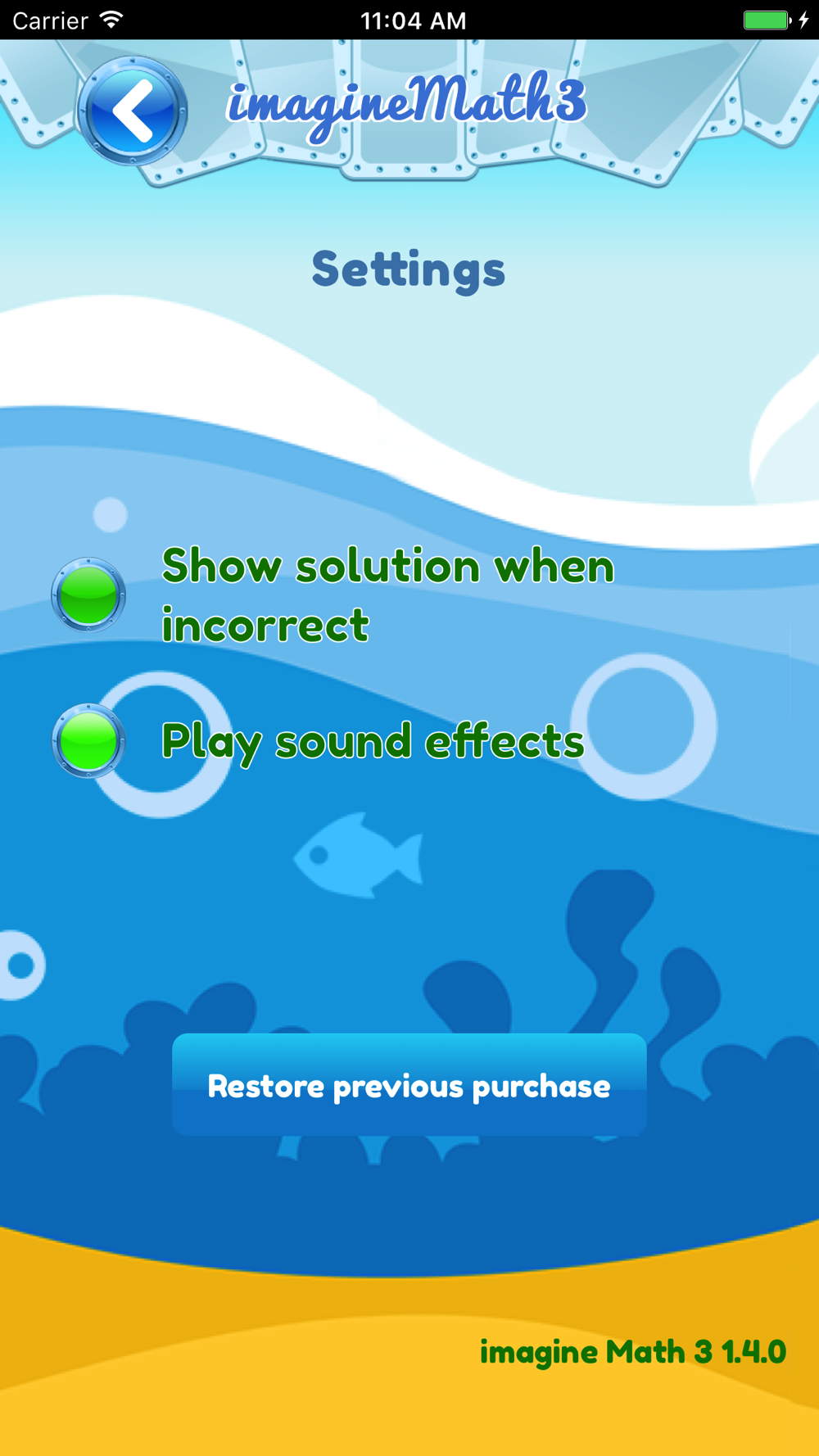 Carrier 11:04 AM

imagineMath3

Settings

Show solution when incorrect

Play sound effects

Restore previous purchase

imagine Math 3 1.4.0